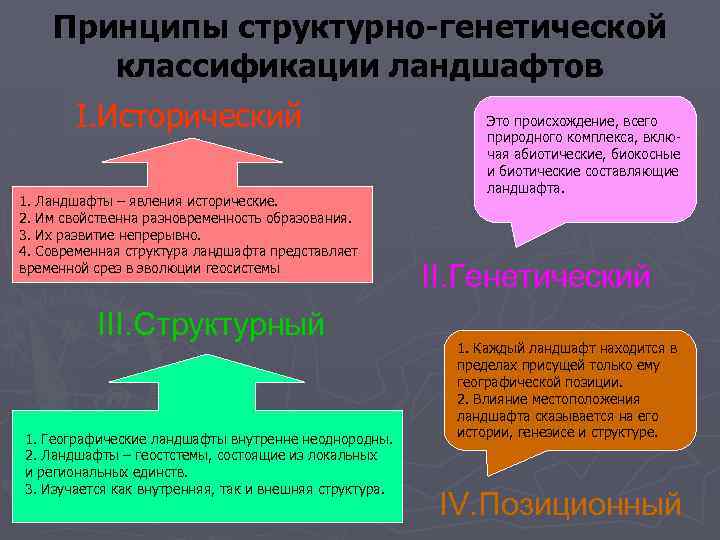 Принципы структурно-генетической классификации ландшафтов

I.Исторический

1. Ландшафты – явления исторические.
2. Им свойственна разновременность образования.
3. Их развитие непрерывно.
4. Современная структура ландшафта представляет временной срез в эволюции геосистемы

Это происхождение, всего природного комплекса, включая абиотические, биокосные и биотические составляющие ландшафта.

II.Генетический

III.Структурный

1. Географические ландшафты внутренне неоднородны.
2. Ландшафты – геостстемы, состоящие из локальных и региональных единств.
3. Изучается как внутренняя, так и внешняя структура.

1. Каждый ландшафт находится в пределах присущей только ему географической позиции.
2. Влияние местоположения ландшафта сказывается на его истории, генезисе и структуре.

IV.Позиционный